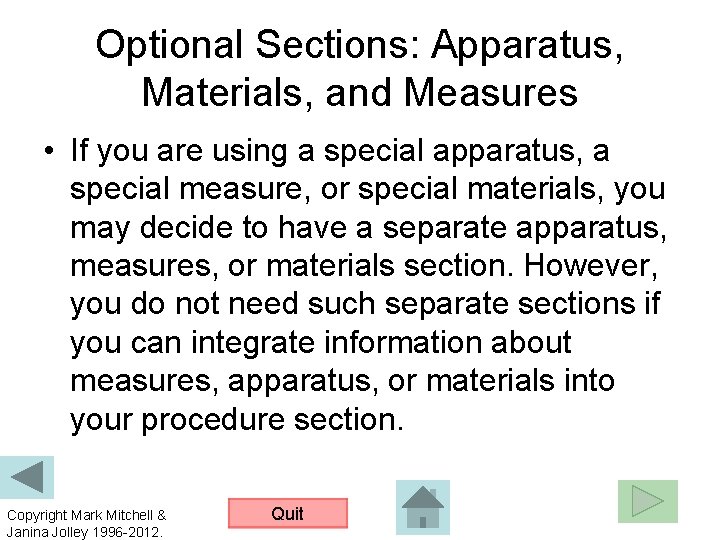 Optional Sections: Apparatus, Materials, and Measures

• If you are using a special apparatus, a special measure, or special materials, you may decide to have a separate apparatus, measures, or materials section. However, you do not need such separate sections if you can integrate information about measures, apparatus, or materials into your procedure section.

Copyright Mark Mitchell & Janina Jolley 1996-2012.

Quit